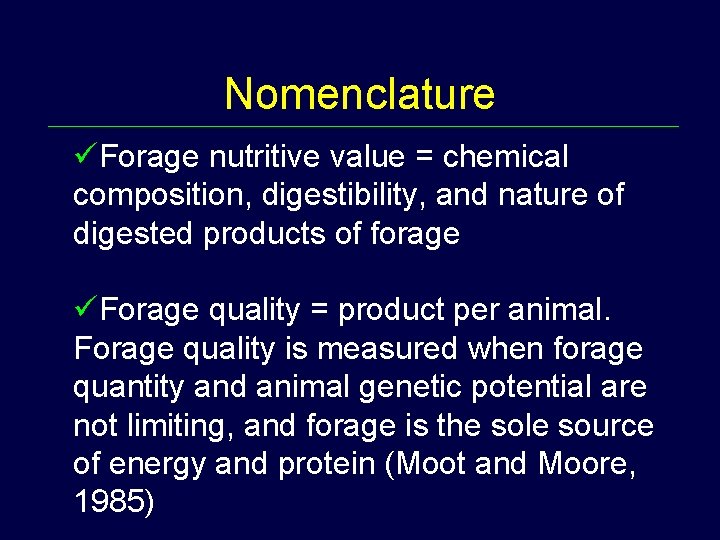 Nomenclature

✓Forage nutritive value = chemical composition, digestibility, and nature of digested products of forage

✓Forage quality = product per animal. Forage quality is measured when forage quantity and animal genetic potential are not limiting, and forage is the sole source of energy and protein (Moot and Moore, 1985)